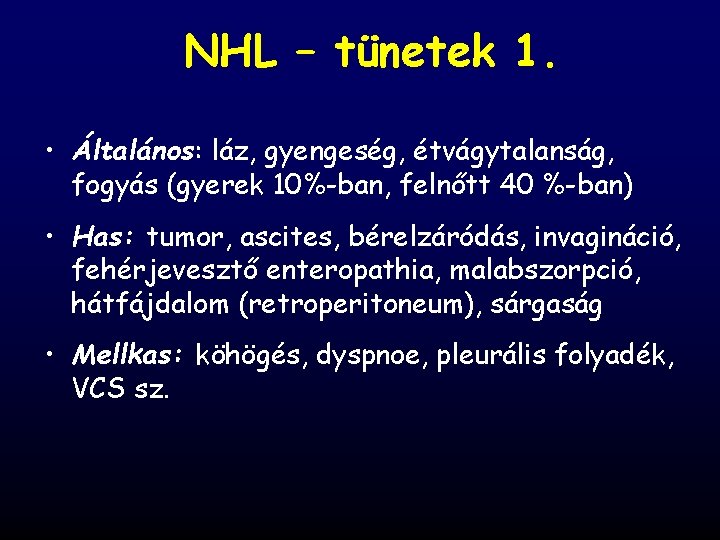 NHL – tünetek 1.

• Általános: láz, gyengeség, étvágytalanság, fogyás (gyerek 10%-ban, felnőtt 40 %-ban)

• Has: tumor, ascites, bérelzáródás, invagináció, fehérjevesztő enteropathia, malabszorpció, hátfájdalom (retroperitoneum), sárgaság

• Mellkas: köhögés, dyspnoe, pleurális folyadék, VCS sz.